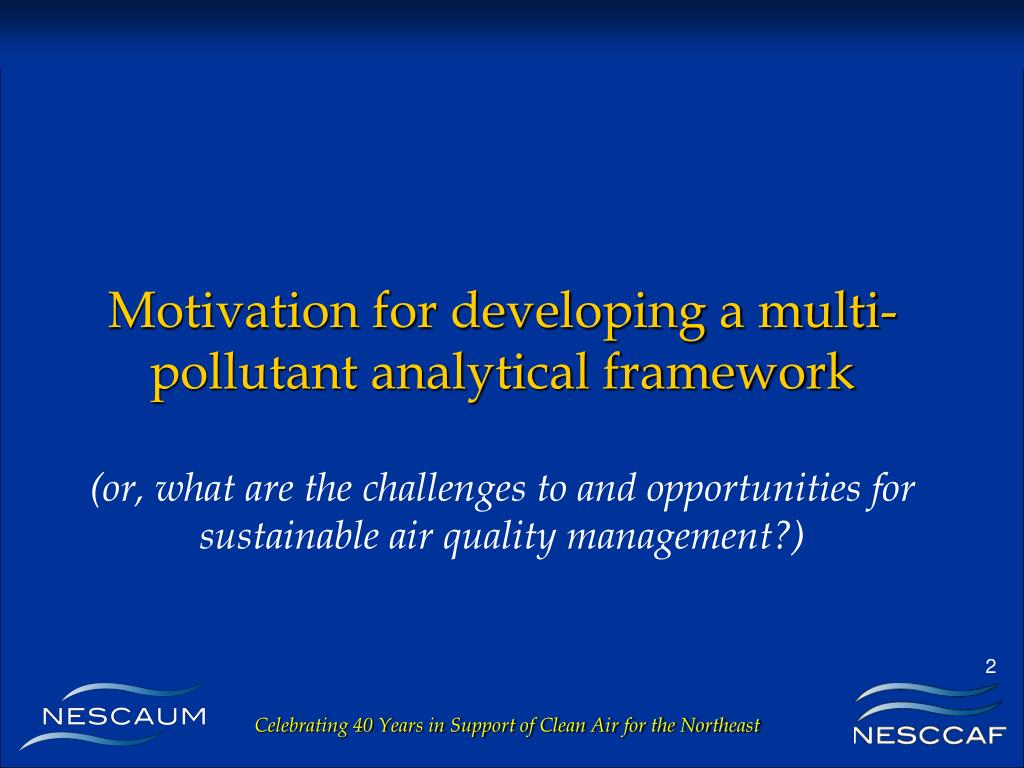 Motivation for developing a multi-pollutant analytical framework

(or, what are the challenges to and opportunities for sustainable air quality management?)

2

NESCAUM

Celebrating 40 Years in Support of Clean Air for the Northeast

NESCCAF